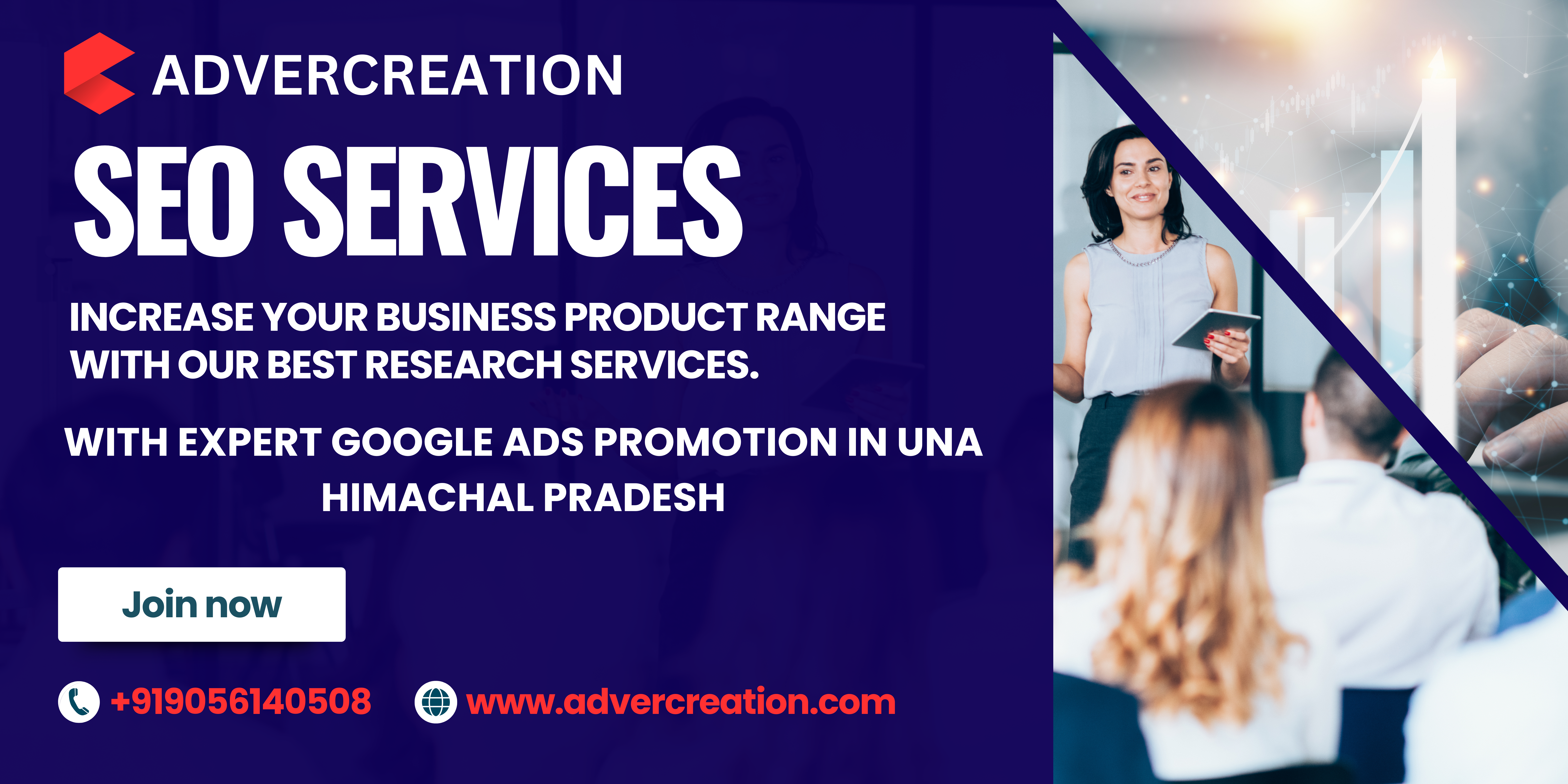 ADVERCREATION

SEO SERVICES

INCREASE YOUR BUSINESS PRODUCT RANGE WITH OUR BEST RESEARCH SERVICES.

WITH EXPERT GOOGLE ADS PROMOTION IN UNA HIMACHAL PRADESH

Join now

+919056140508

www.advercreation.com